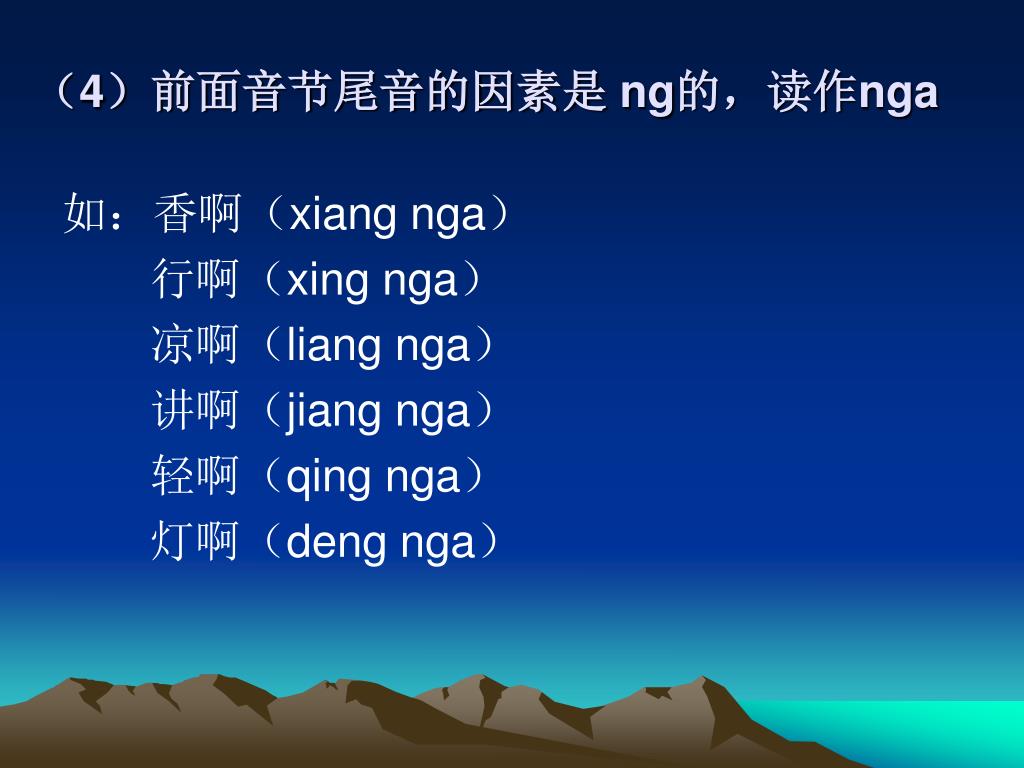 （4）前面音节尾音的因素是 ng的，读作nga

如：香啊（xiang nga）
行啊（xing nga）
凉啊（liang nga）
讲啊（jiang nga）
轻啊（qing nga）
灯啊（deng nga）